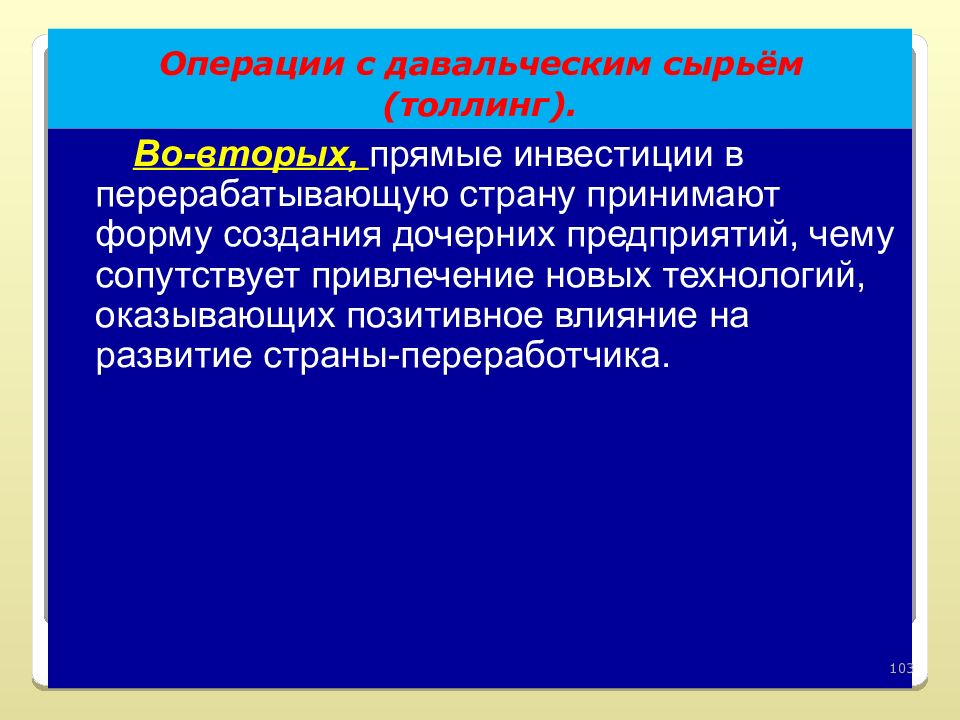 Операции с давальческим сырьём (толлинг).

Во-вторых, прямые инвестиции в перерабатывающую страну принимают форму создания дочерних предприятий, чему сопутствует привлечение новых технологий, оказывающих позитивное влияние на развитие страны-переработчика.

103